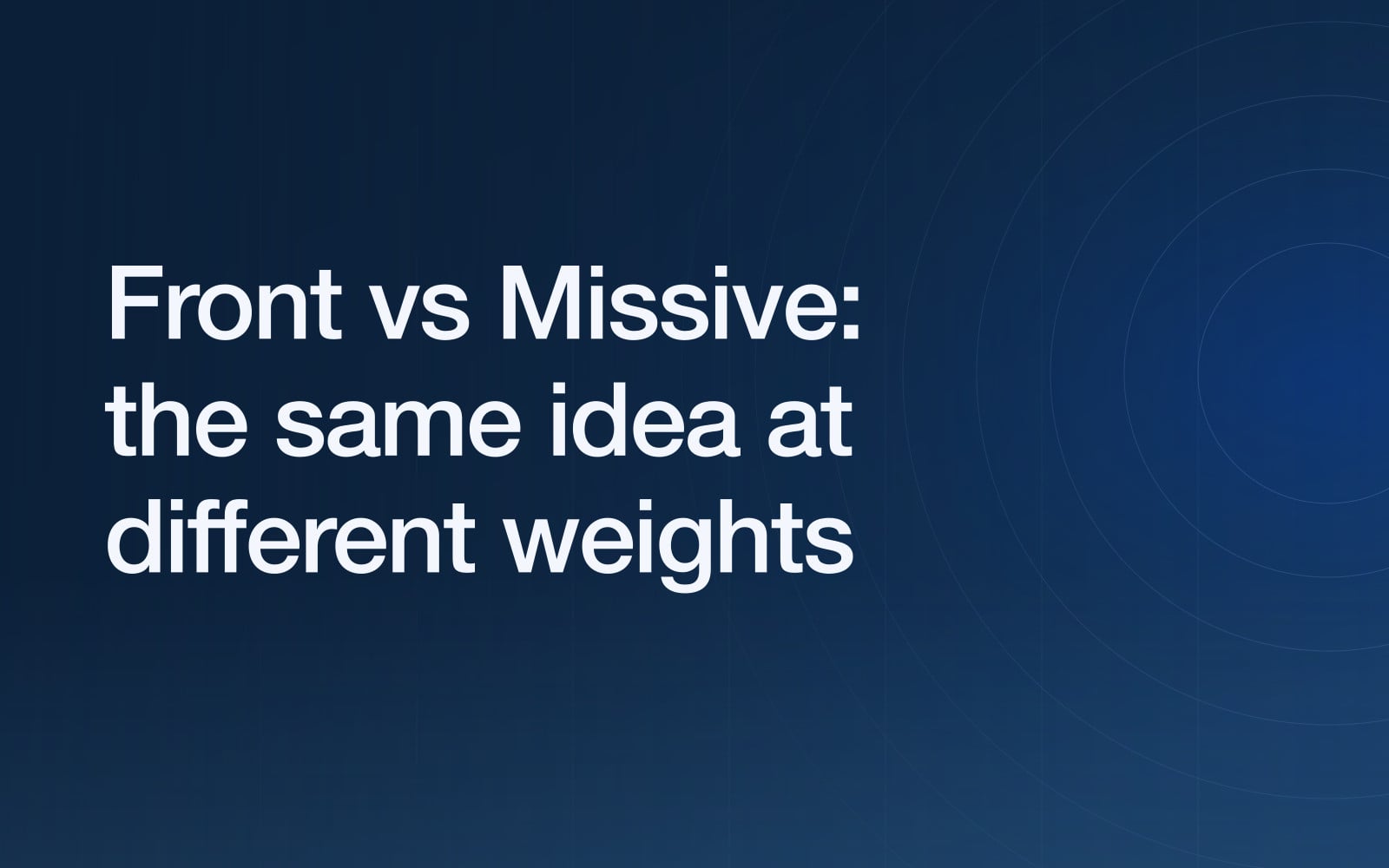 Front vs Missive: the same idea at different weights